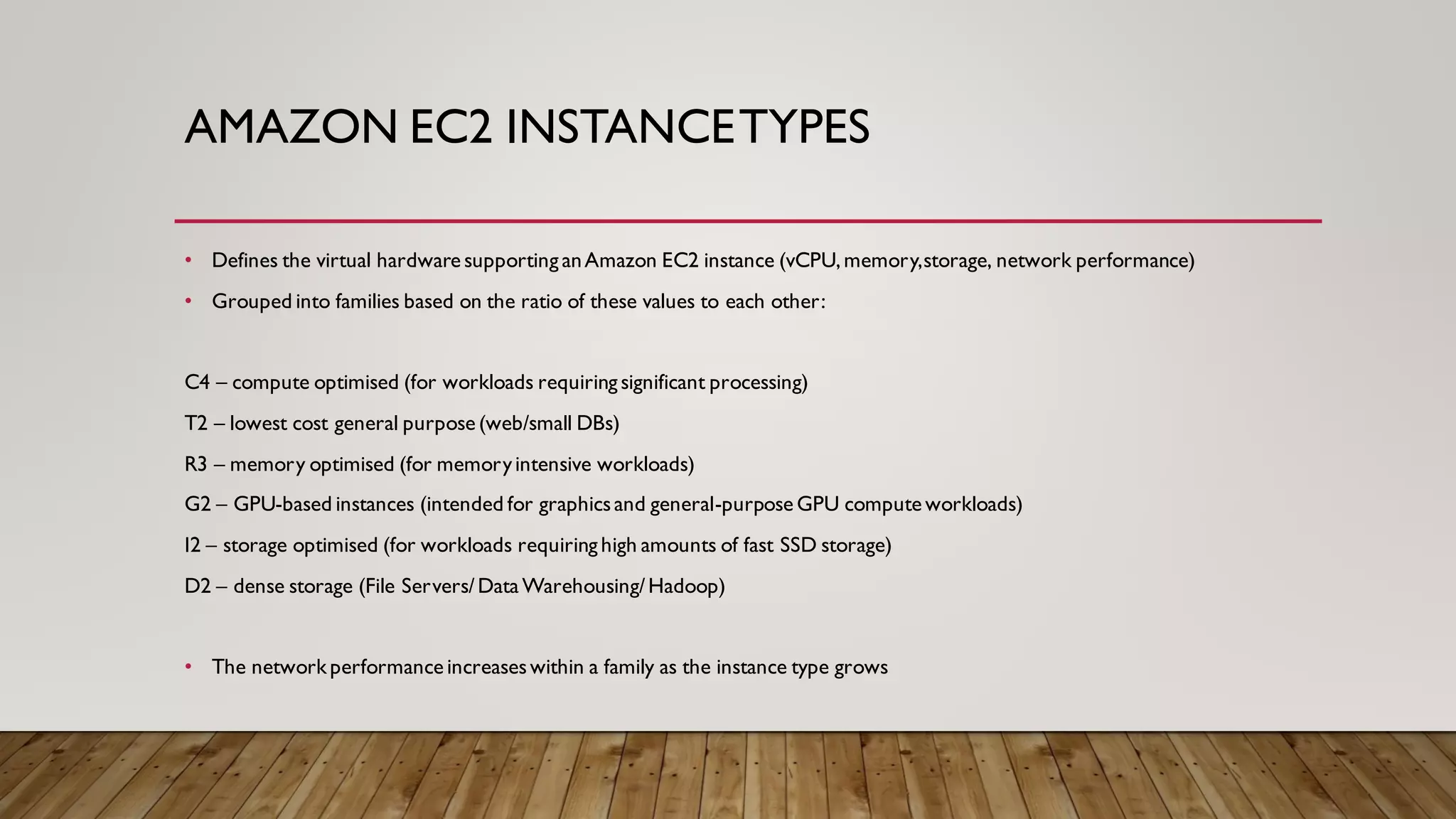 AMAZON EC2 INSTANCE TYPES

• Defines the virtual hardware supporting an Amazon EC2 instance (vCPU, memory, storage, network performance)

• Grouped into families based on the ratio of these values to each other:

C4 – compute optimised (for workloads requiring significant processing)

T2 – lowest cost general purpose (web/small DBs)

R3 – memory optimised (for memory intensive workloads)

G2 – GPU-based instances (intended for graphics and general-purpose GPU compute workloads)

I2 – storage optimised (for workloads requiring high amounts of fast SSD storage)

D2 – dense storage (File Servers/ Data Warehousing/ Hadoop)

• The network performance increases within a family as the instance type grows